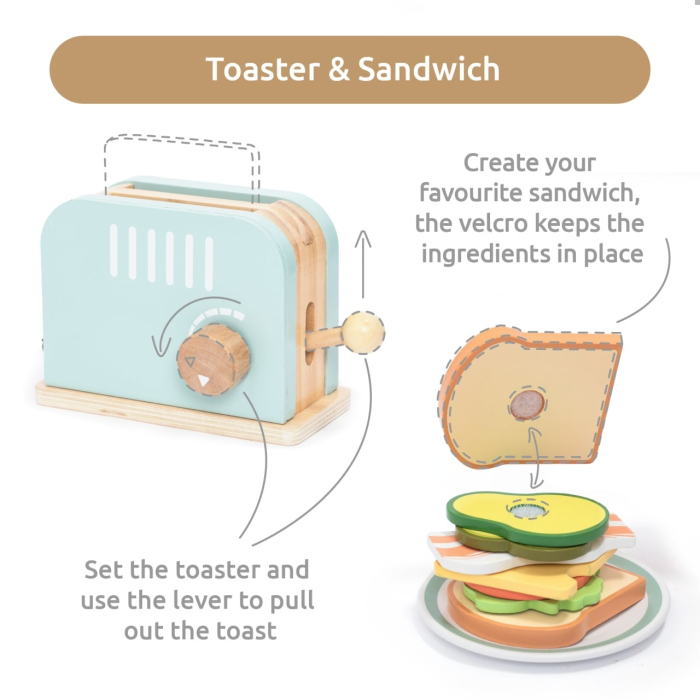 Toaster & Sandwich

Create your favourite sandwich, the velcro keeps the ingredients in place

Set the toaster and use the lever to pull out the toast